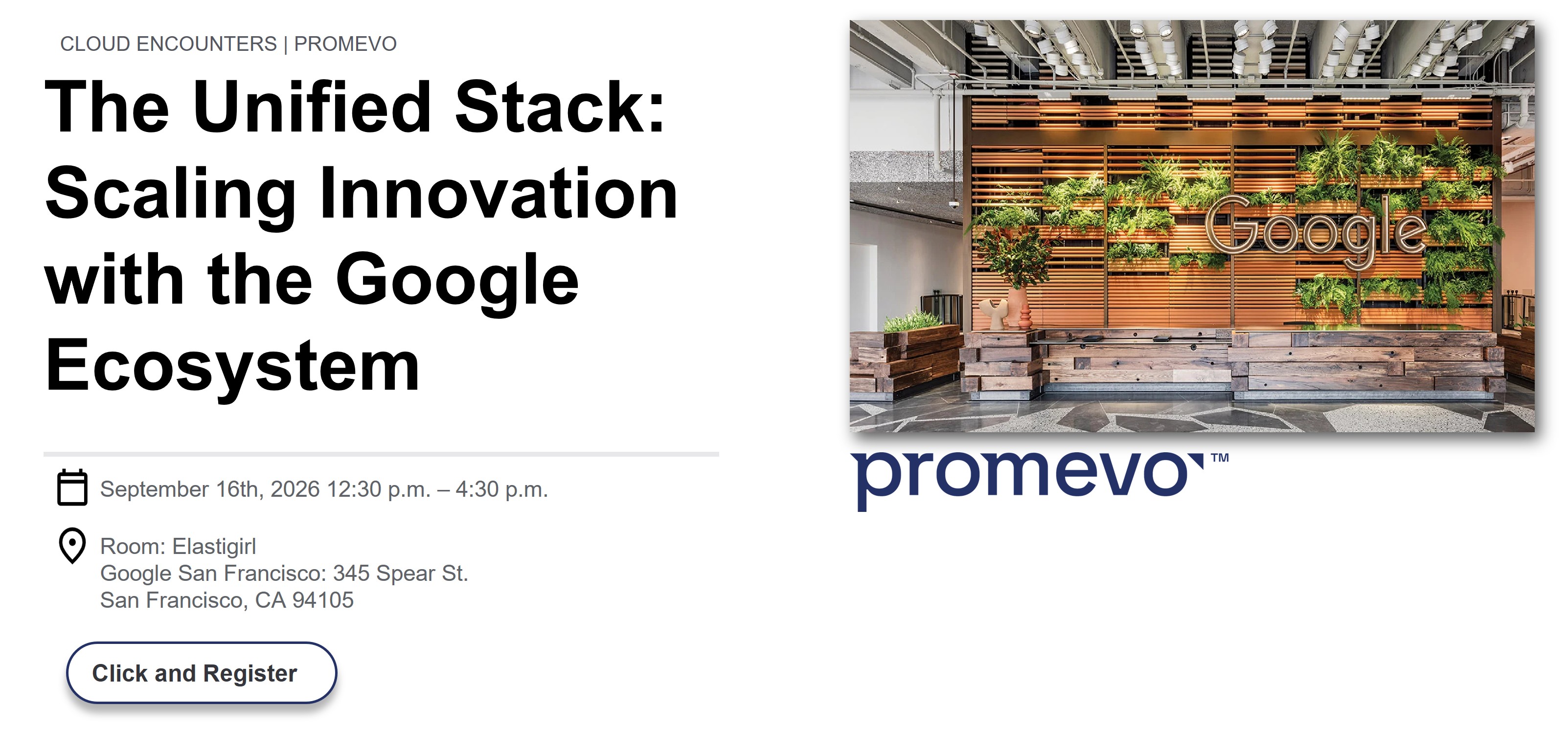 CLOUD ENCOUNTERS | PROMEVO

The Unified Stack: Scaling Innovation with the Google Ecosystem

September 16th, 2026 12:30 p.m. – 4:30 p.m.

Room: Elastigirl
Google San Francisco: 345 Spear St.
San Francisco, CA 94105

Click and Register

Google

promevo™